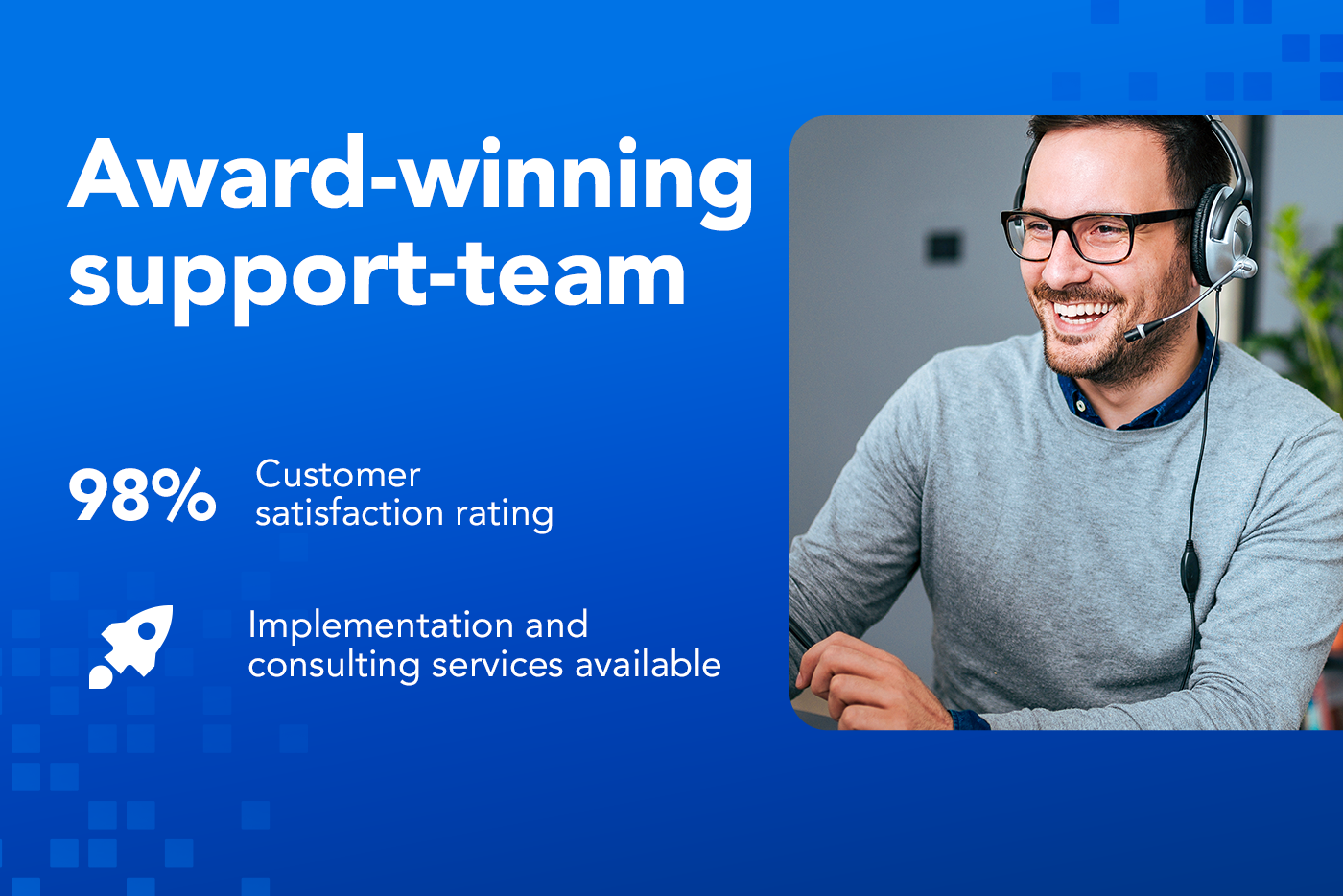 Award-winning support-team

98% Customer satisfaction rating

Implementation and consulting services available